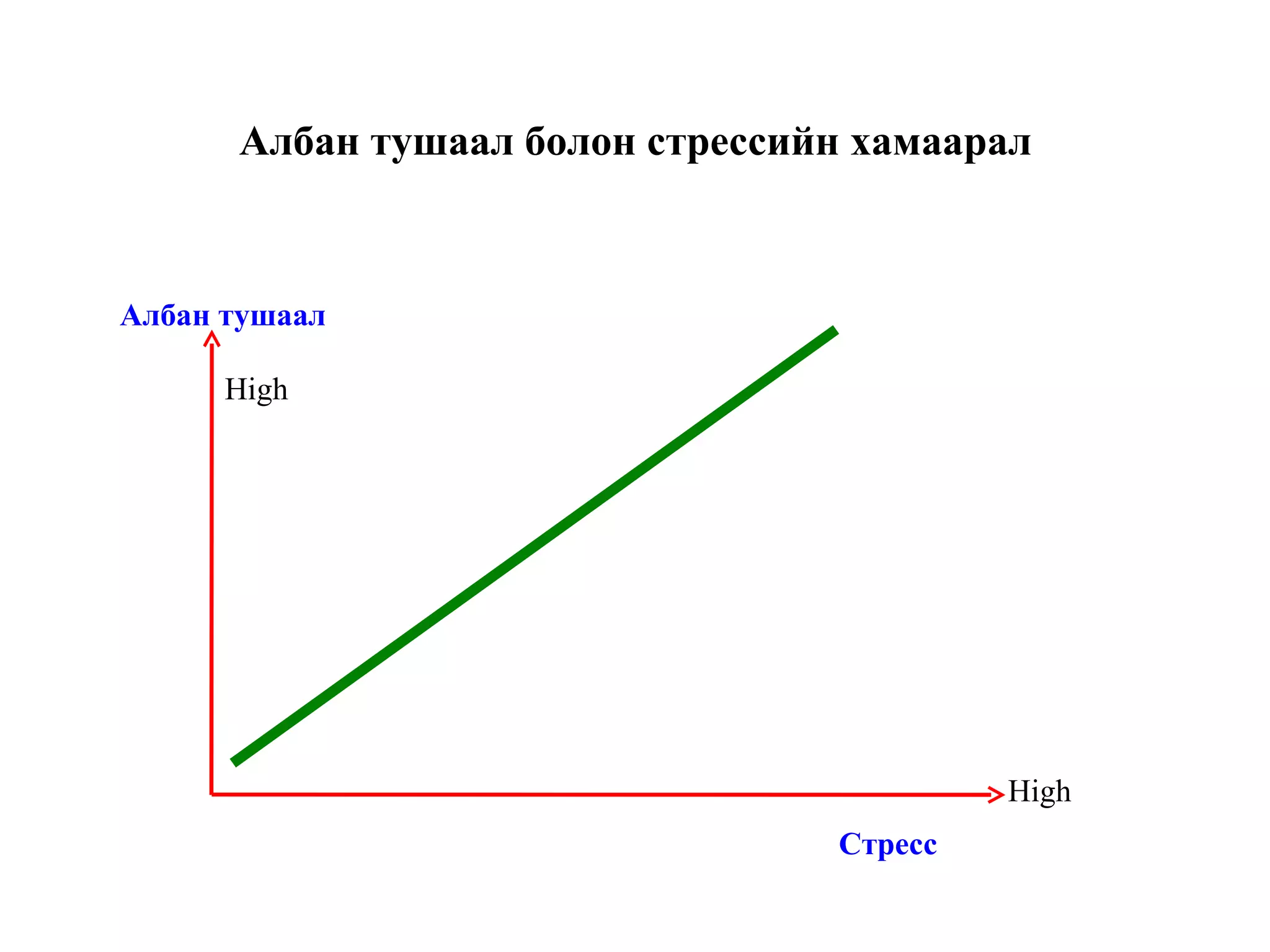 Албан тушаал болон стрессийн хамаарал

Албан тушаал

High

High

Стресс